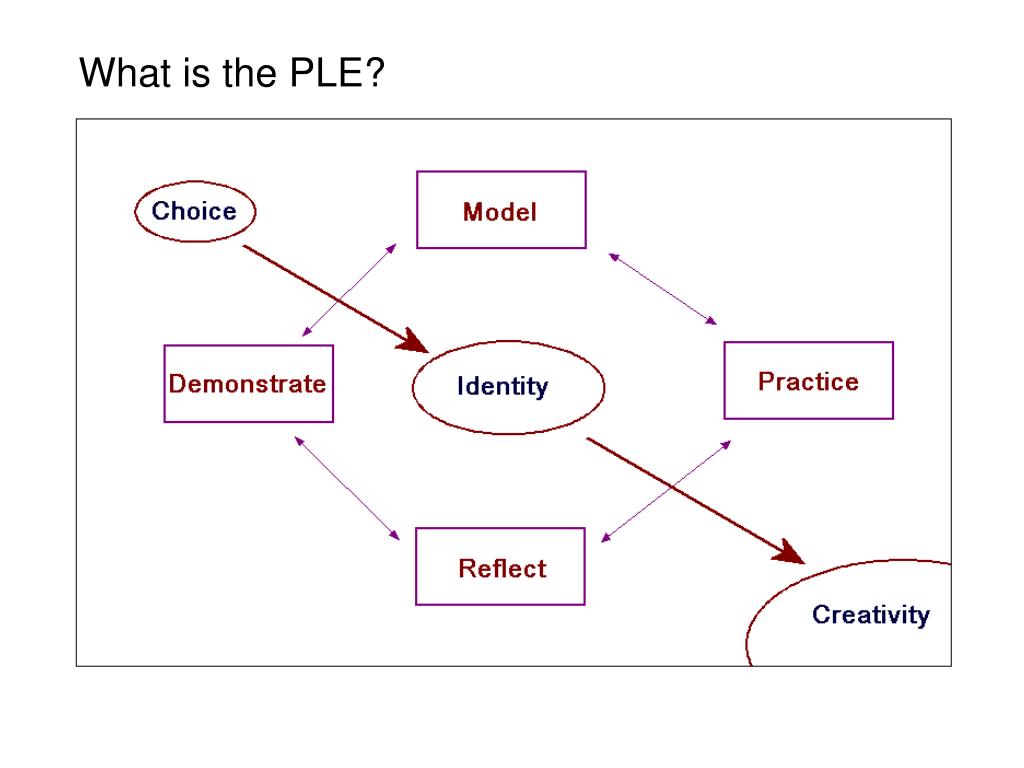 What is the PLE?

Choice

Model

Demonstrate

Identity

Practice

Reflect

Creativity